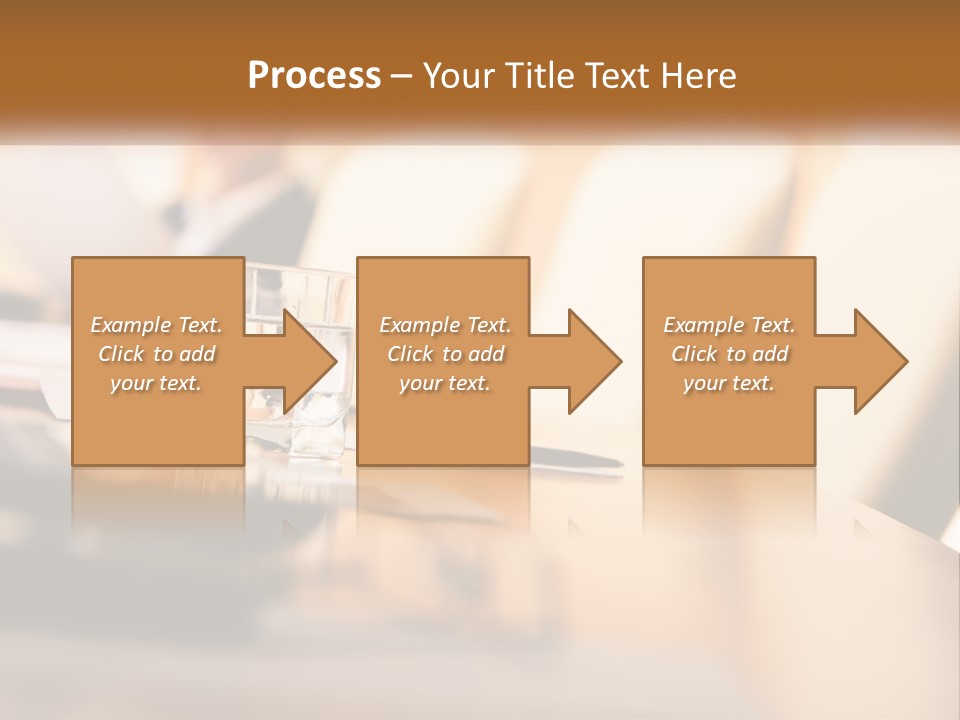 Process – Your Title Text Here

Example Text. Click to add your text.

Example Text. Click to add your text.

Example Text. Click to add your text.